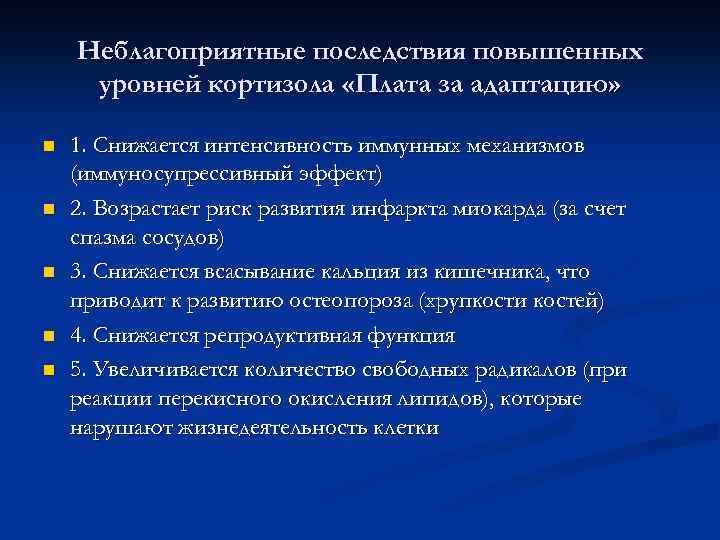 Неблагоприятные последствия повышенных уровней кортизола «Плата за адаптацию»

1. Снижается интенсивность иммунных механизмов (иммуносупрессивный эффект)

2. Возрастает риск развития инфаркта миокарда (за счет спазма сосудов)

3. Снижается всасывание кальция из кишечника, что приводит к развитию остеопороза (хрупкости костей)

4. Снижается репродуктивная функция

5. Увеличивается количество свободных радикалов (при реакции перекисного окисления липидов), которые нарушают жизнедеятельность клетки